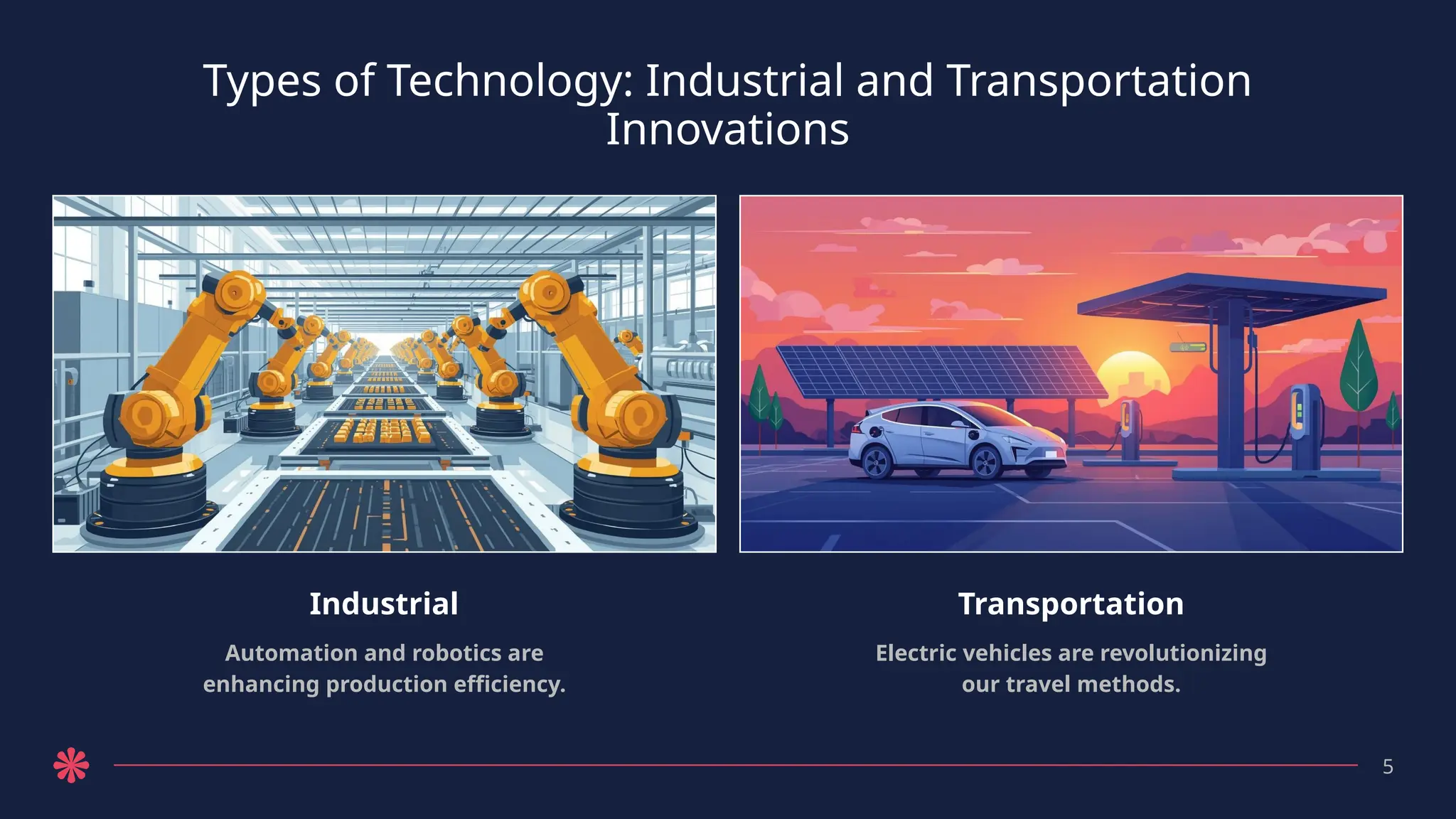 Types of Technology: Industrial and Transportation Innovations

Industrial

Automation and robotics are enhancing production efficiency.

Transportation

Electric vehicles are revolutionizing our travel methods.

5